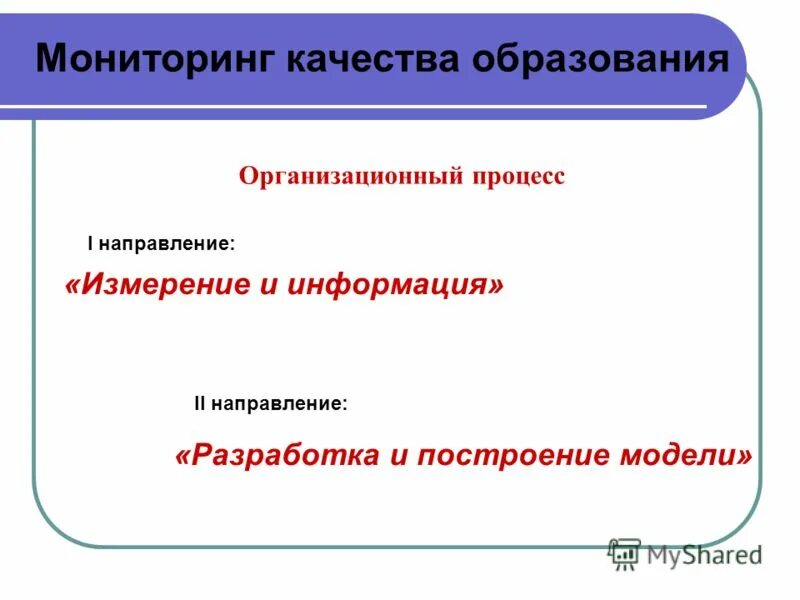 Мониторинг качества образования

Организационный процесс

I направление:

«Измерение и информация»

II направление:

«Разработка и построение модели»

MyShared